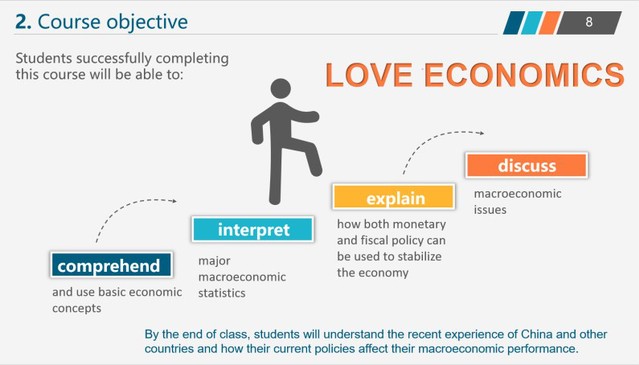 2. Course objective

8

Students successfully completing this course will be able to:

LOVE ECONOMICS

comprehend

and use basic economic concepts

interpret

major macroeconomic statistics

explain

how both monetary and fiscal policy can be used to stabilize the economy

discuss

macroeconomic issues

By the end of class, students will understand the recent experience of China and other countries and how their current policies affect their macroeconomic performance.